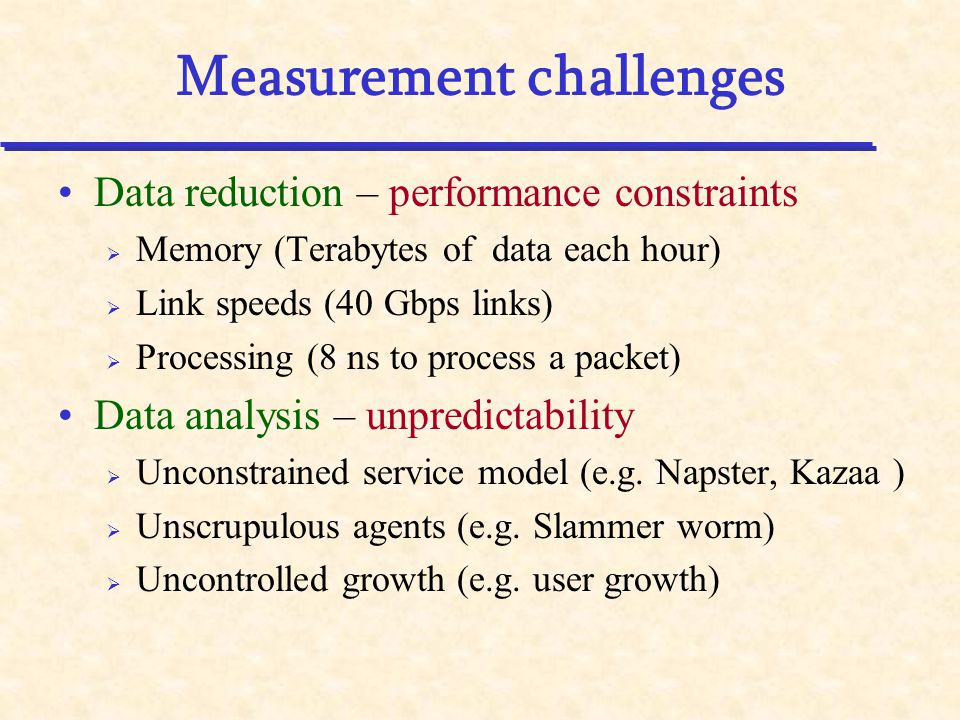 Measurement challenges

• Data reduction – performance constraints
 ➢ Memory (Terabytes of data each hour)
 ➢ Link speeds (40 Gbps links)
 ➢ Processing (8 ns to process a packet)

• Data analysis – unpredictability
 ➢ Unconstrained service model (e.g. Napster, Kazaa )
 ➢ Unscrupulous agents (e.g. Slammer worm)
 ➢ Uncontrolled growth (e.g. user growth)